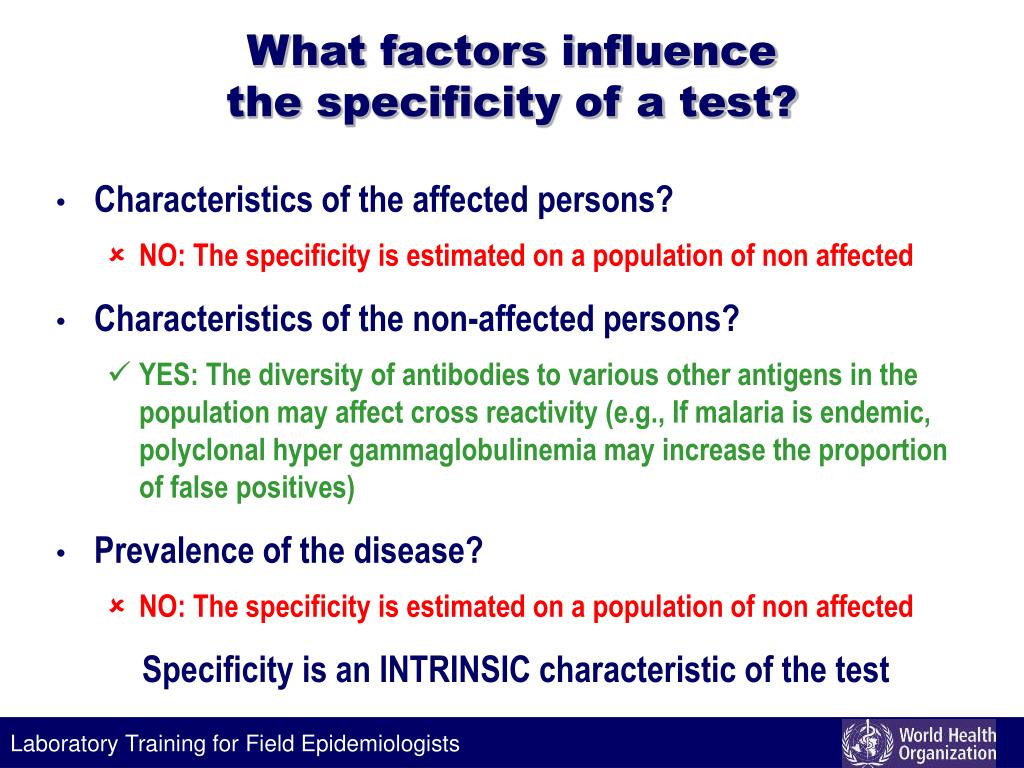 What factors influence the specificity of a test?

• Characteristics of the affected persons?

× NO: The specificity is estimated on a population of non affected

• Characteristics of the non-affected persons?

✓ YES: The diversity of antibodies to various other antigens in the population may affect cross reactivity (e.g., If malaria is endemic, polyclonal hyper gammaglobulinemia may increase the proportion of false positives)

• Prevalence of the disease?

× NO: The specificity is estimated on a population of non affected

Specificity is an INTRINSIC characteristic of the test

Laboratory Training for Field Epidemiologists

World Health Organization